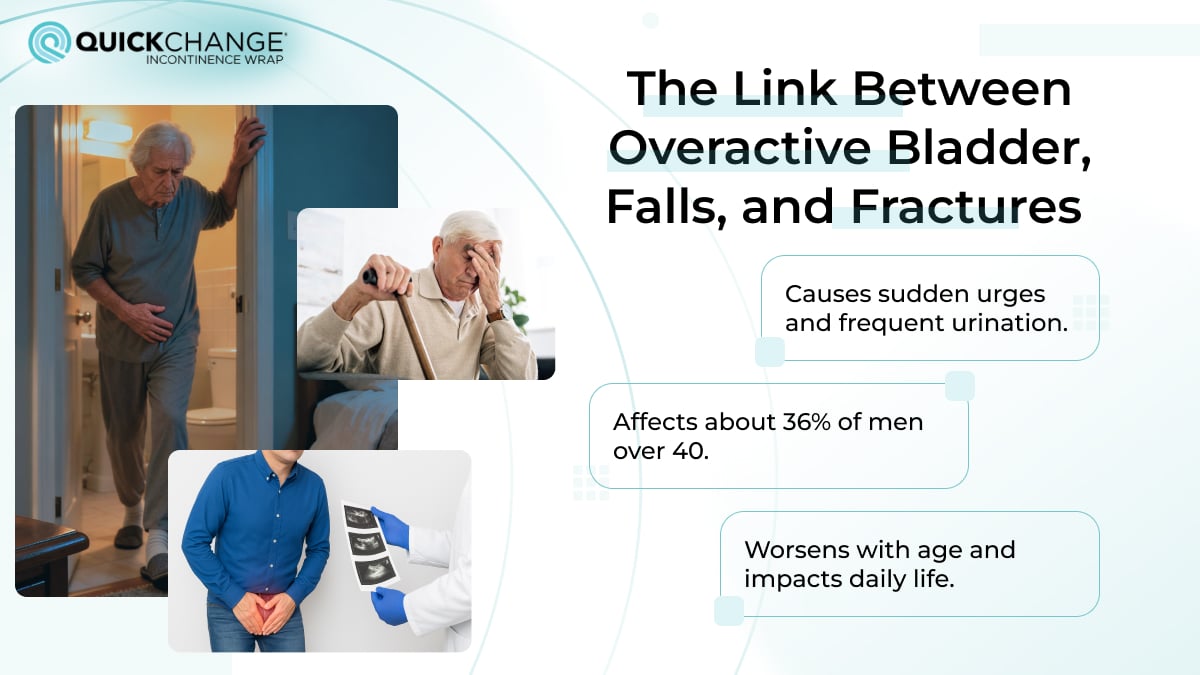 QUICKCHANGE®
INCONTINENCE WRAP

The Link Between Overactive Bladder, Falls, and Fractures

Causes sudden urges and frequent urination.

Affects about 36% of men over 40.

Worsens with age and impacts daily life.